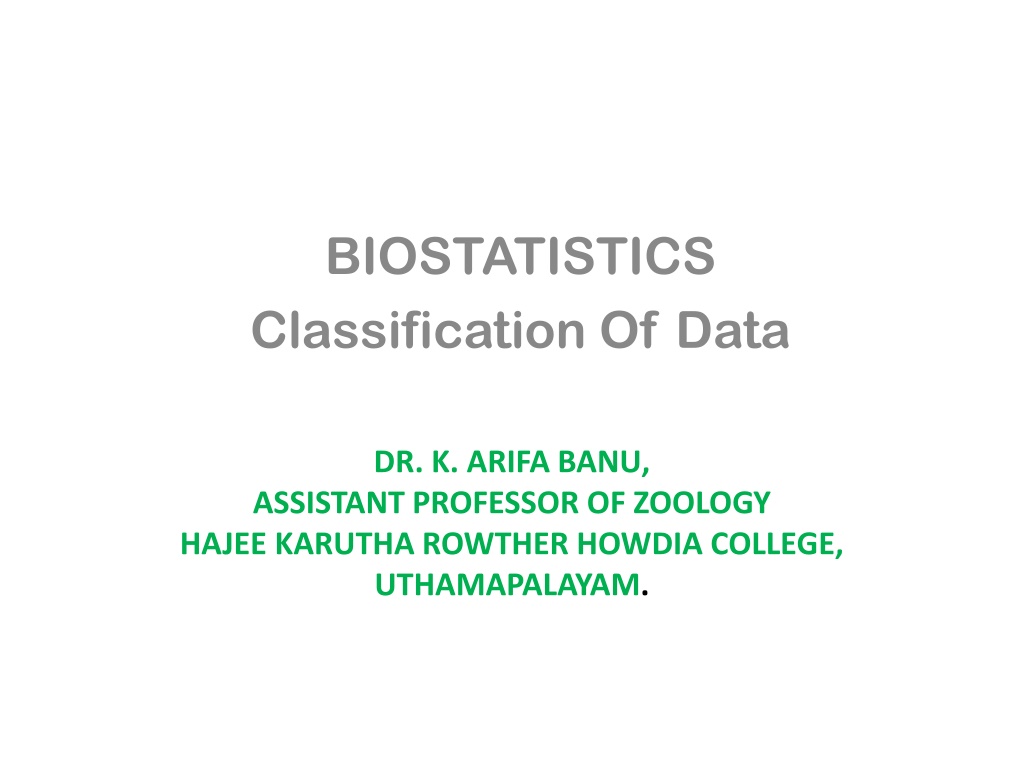 BIOSTATISTICS
Classification Of Data

DR. K. ARIFA BANU,
ASSISTANT PROFESSOR OF ZOOLOGY
HAJEE KARUTHA ROWTHER HOWDIA COLLEGE,
UTHAMAPALAYAM.